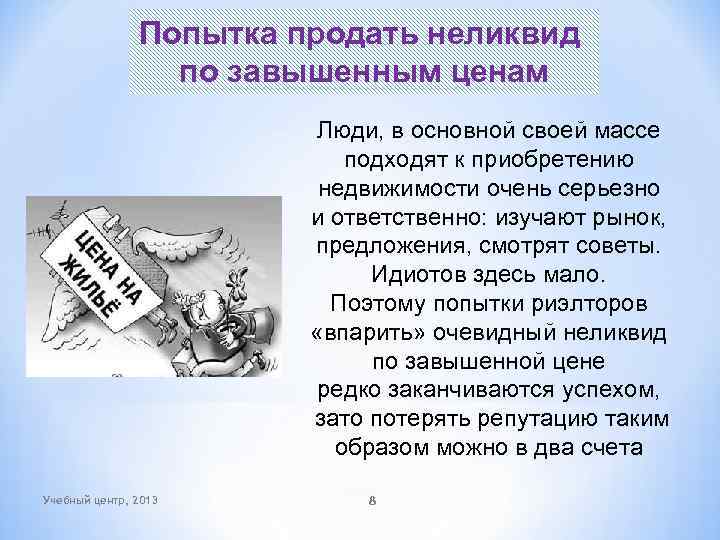 Попытка продать неликвид по завышенным ценам

ЦЕНА НА ЖИЛЬЁ

Люди, в основной своей массе подходят к приобретению недвижимости очень серьезно и ответственно: изучают рынок, предложения, смотрят советы. Идиотов здесь мало. Поэтому попытки риэлторов «впарить» очевидный неликвид по завышенной цене редко заканчиваются успехом, зато потерять репутацию таким образом можно в два счета

Учебный центр, 2013

8